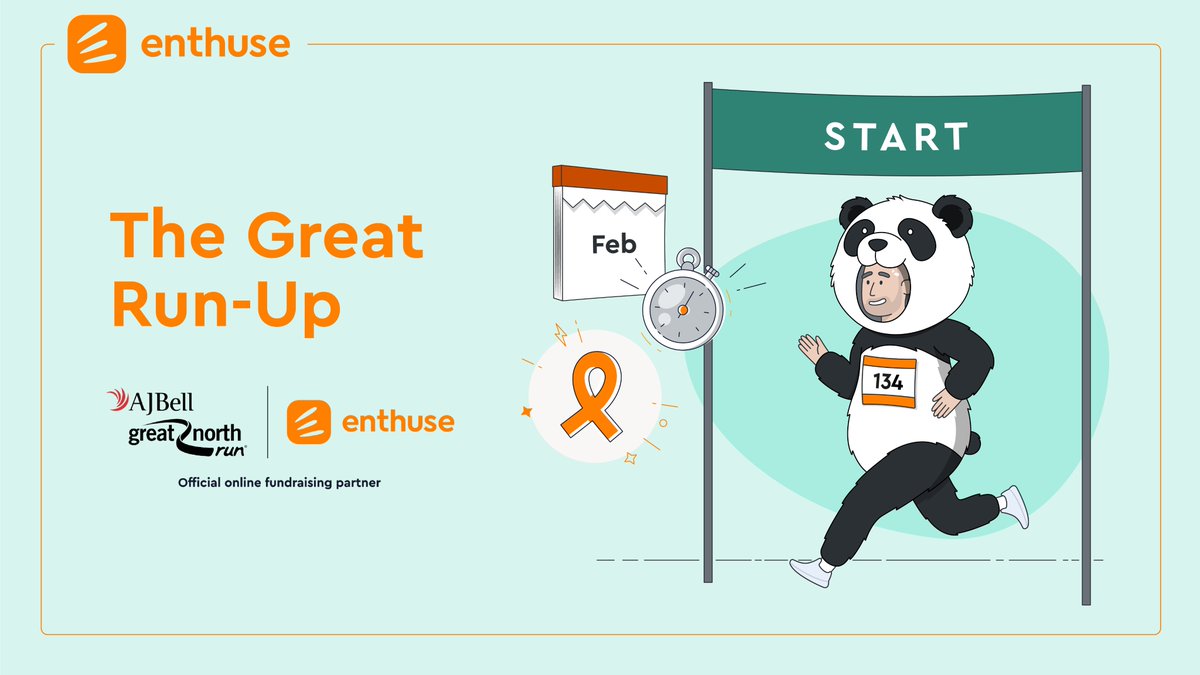 enthuse

The Great Run-Up

AJBell
great north run

enthuse

Official online fundraising partner

Feb

START

134